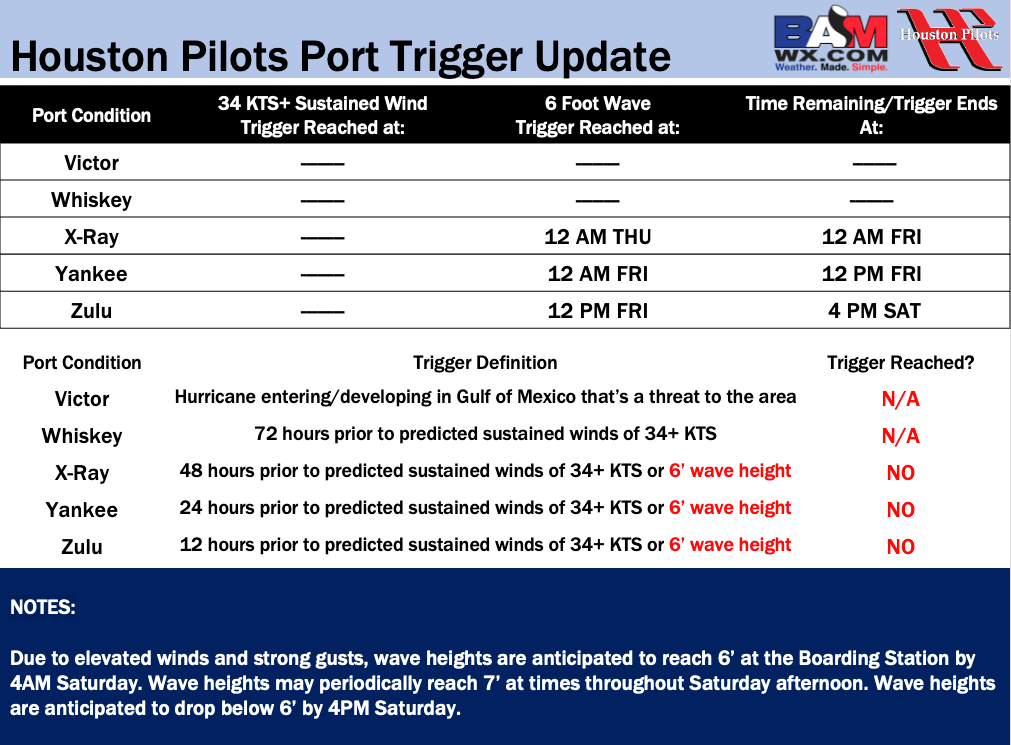 Houston Pilots Port Trigger Update

BAM WX.COM Weather. Made. Simple.

Houston Pilots

| Port Condition | 34 KTS+ Sustained Wind Trigger Reached at: | 6 Foot Wave Trigger Reached at: | Time Remaining/Trigger Ends At: |
|---|---|---|---|
| Victor | —— | —— | —— |
| Whiskey | —— | —— | —— |
| X-Ray | —— | 12 AM THU | 12 AM FRI |
| Yankee | —— | 12 AM FRI | 12 PM FRI |
| Zulu | —— | 12 PM FRI | 4 PM SAT |

| Port Condition | Trigger Definition | Trigger Reached? |
|---|---|---|
| Victor | Hurricane entering/developing in Gulf of Mexico that's a threat to the area | N/A |
| Whiskey | 72 hours prior to predicted sustained winds of 34+ KTS | N/A |
| X-Ray | 48 hours prior to predicted sustained winds of 34+ KTS or 6' wave height | NO |
| Yankee | 24 hours prior to predicted sustained winds of 34+ KTS or 6' wave height | NO |
| Zulu | 12 hours prior to predicted sustained winds of 34+ KTS or 6' wave height | NO |

NOTES:

Due to elevated winds and strong gusts, wave heights are anticipated to reach 6' at the Boarding Station by 4AM Saturday. Wave heights may periodically reach 7' at times throughout Saturday afternoon. Wave heights are anticipated to drop below 6' by 4PM Saturday.